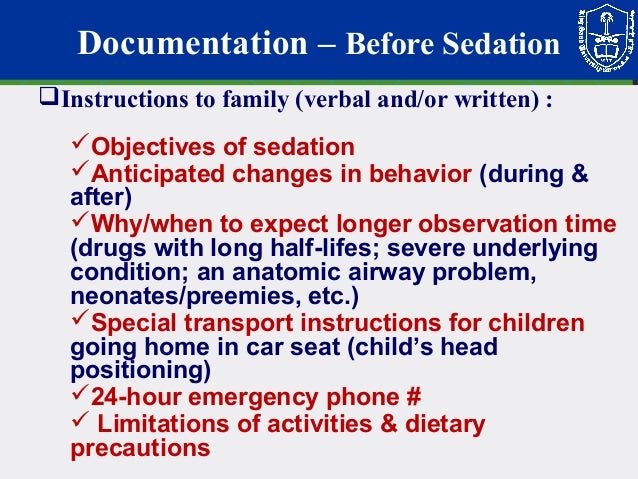 Documentation – Before Sedation

❑Instructions to family (verbal and/or written) :

✓Objectives of sedation
✓Anticipated changes in behavior (during & after)
✓Why/when to expect longer observation time (drugs with long half-lifes; severe underlying condition; an anatomic airway problem, neonates/preemies, etc.)
✓Special transport instructions for children going home in car seat (child's head positioning)
✓24-hour emergency phone #
✓ Limitations of activities & dietary precautions